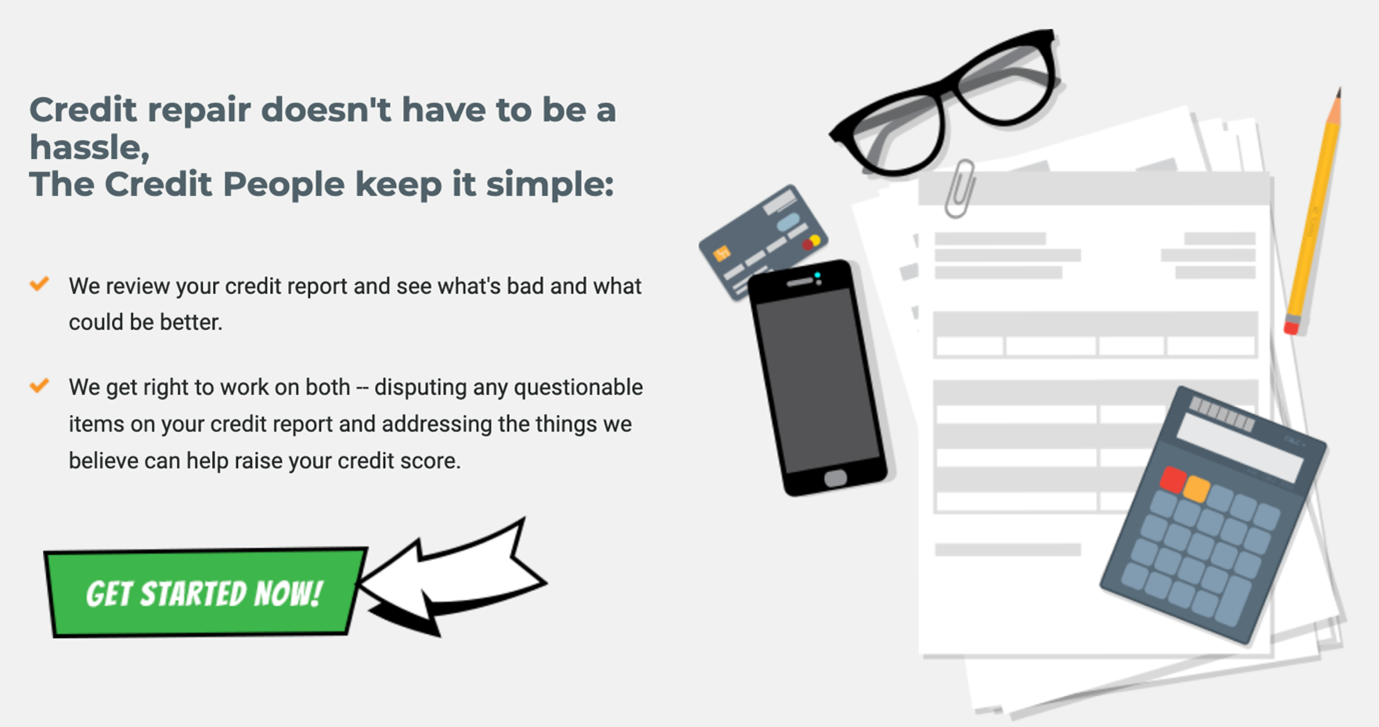 Credit repair doesn't have to be a hassle,
The Credit People keep it simple:

We review your credit report and see what's bad and what could be better.

We get right to work on both -- disputing any questionable items on your credit report and addressing the things we believe can help raise your credit score.

GET STARTED NOW!